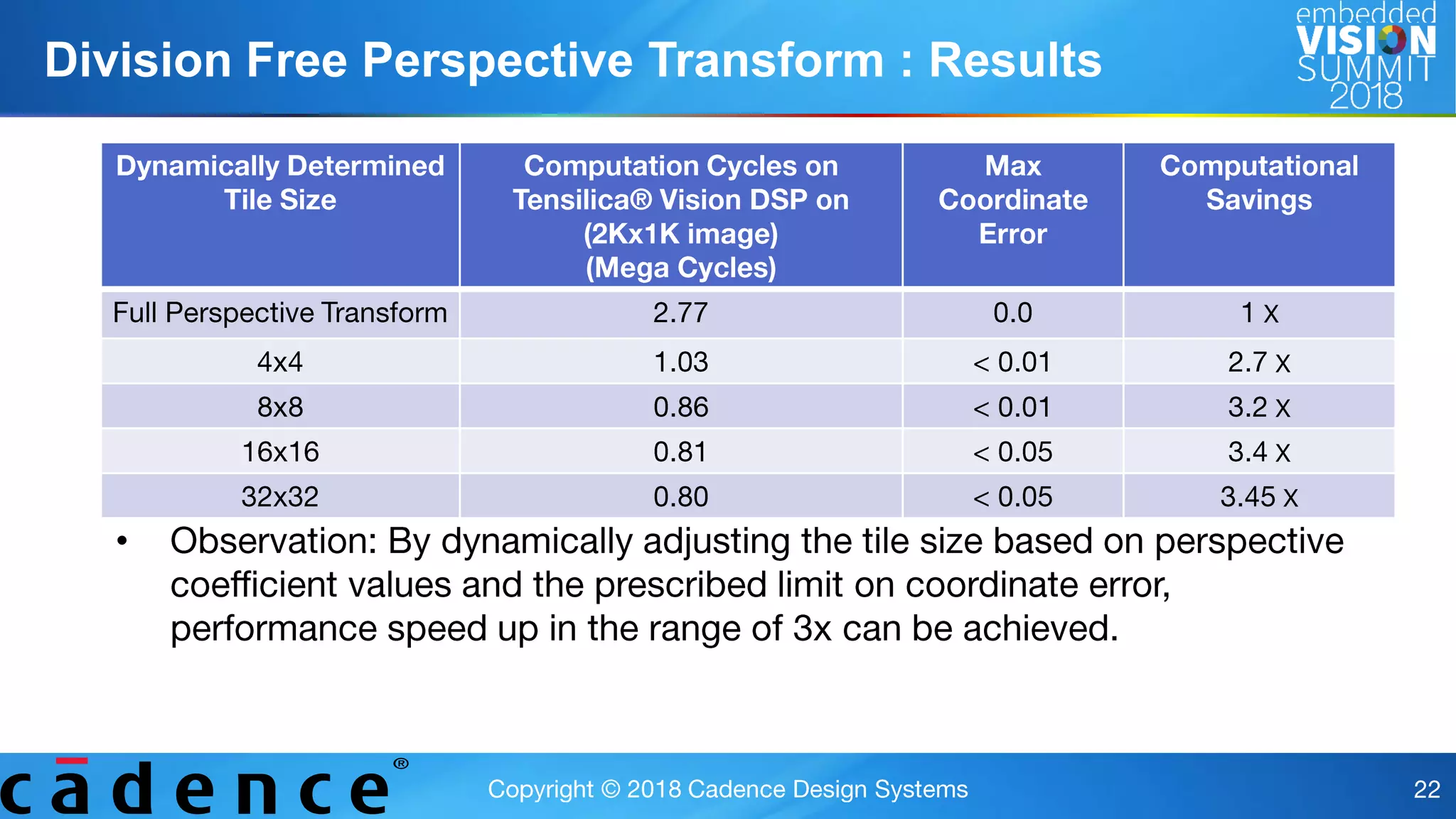 Division Free Perspective Transform : Results

embedded VISION SUMMIT 2018

| Dynamically Determined Tile Size | Computation Cycles on Tensilica® Vision DSP on (2Kx1K image) (Mega Cycles) | Max Coordinate Error | Computational Savings |
|---|---|---|---|
| Full Perspective Transform | 2.77 | 0.0 | 1 x |
| 4x4 | 1.03 | < 0.01 | 2.7 x |
| 8x8 | 0.86 | < 0.01 | 3.2 x |
| 16x16 | 0.81 | < 0.05 | 3.4 x |
| 32x32 | 0.80 | < 0.05 | 3.45 x |

• Observation: By dynamically adjusting the tile size based on perspective coefficient values and the prescribed limit on coordinate error, performance speed up in the range of 3x can be achieved.

cādence®

Copyright © 2018 Cadence Design Systems

22